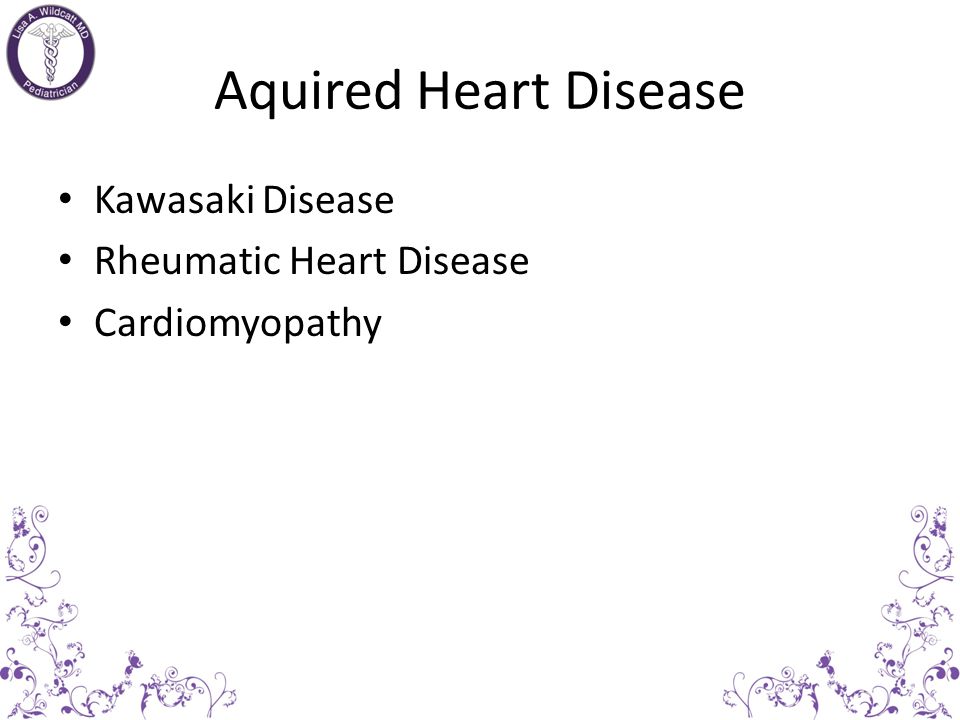 Lisa A. Wildcatt MD
Pediatrician

Aquired Heart Disease

• Kawasaki Disease
• Rheumatic Heart Disease
• Cardiomyopathy